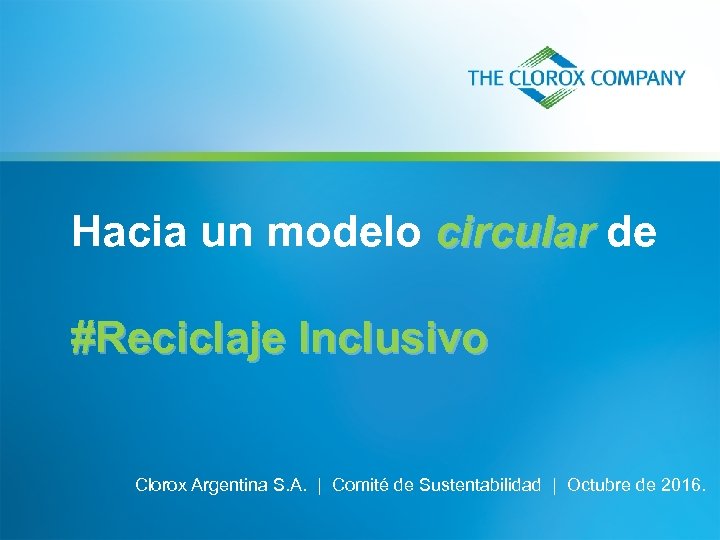 THE CLOROX COMPANY

Hacia un modelo circular de

#Reciclaje Inclusivo

Clorox Argentina S.A. | Comité de Sustentabilidad | Octubre de 2016.